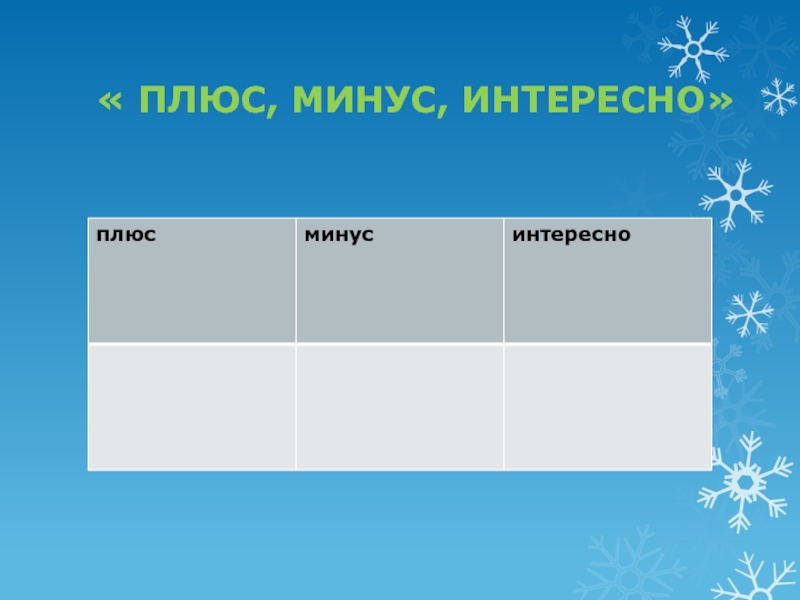 « ПЛЮС, МИНУС, ИНТЕРЕСНО»

| плюс | минус | интересно |
|---|---|---|
| | | |